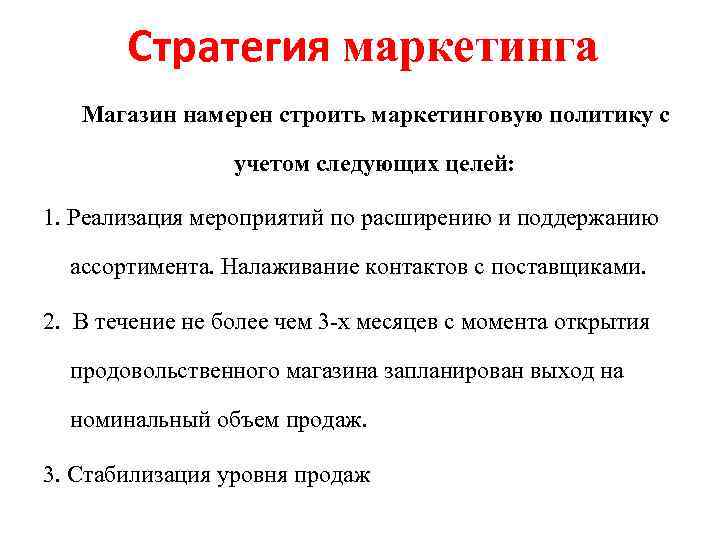 Стратегия маркетинга

Магазин намерен строить маркетинговую политику с учетом следующих целей:

1. Реализация мероприятий по расширению и поддержанию ассортимента. Налаживание контактов с поставщиками.

2. В течение не более чем 3-х месяцев с момента открытия продовольственного магазина запланирован выход на номинальный объем продаж.

3. Стабилизация уровня продаж